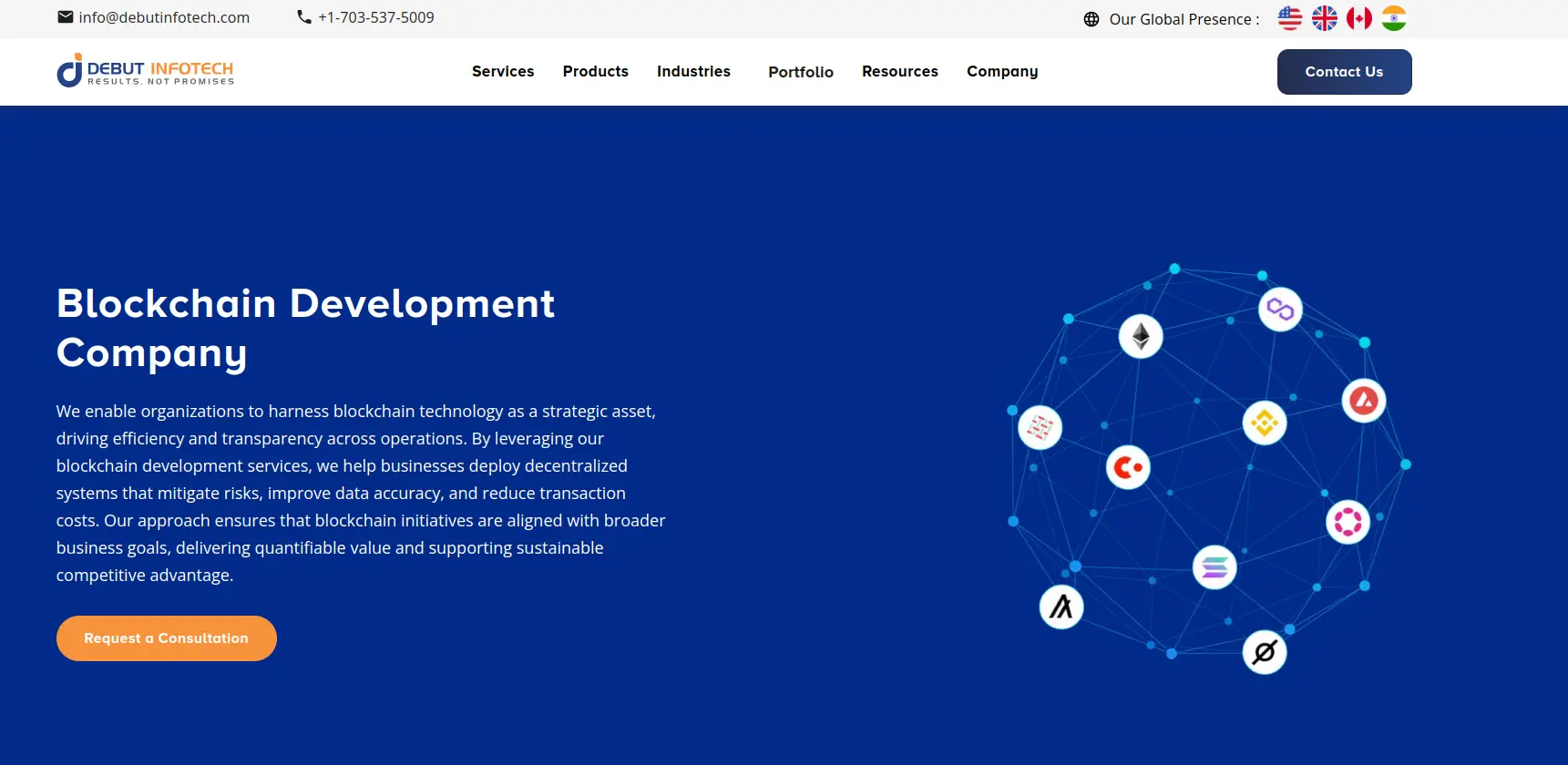 info@debutinfotech.com +1-703-537-5009 Our Global Presence :

DEBUT INFOTECH
RESULTS, NOT PROMISES

Services Products Industries Portfolio Resources Company

Contact Us

Blockchain Development Company

We enable organizations to harness blockchain technology as a strategic asset, driving efficiency and transparency across operations. By leveraging our blockchain development services, we help businesses deploy decentralized systems that mitigate risks, improve data accuracy, and reduce transaction costs. Our approach ensures that blockchain initiatives are aligned with broader business goals, delivering quantifiable value and supporting sustainable competitive advantage.

Request a Consultation